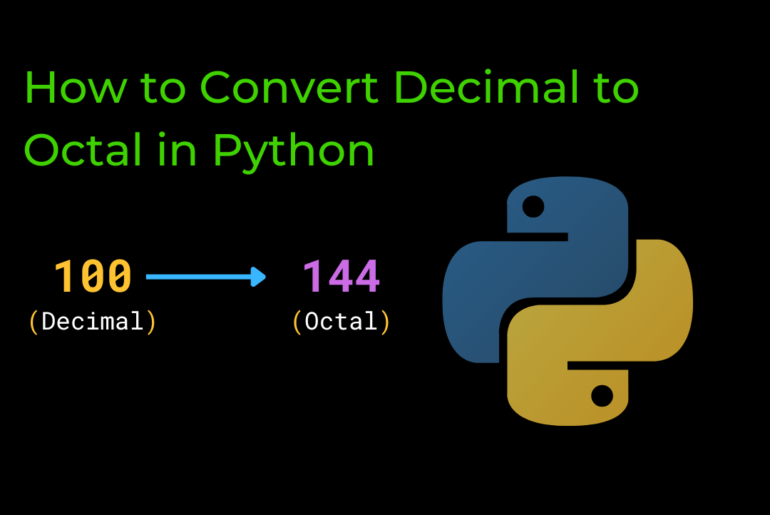 How to Convert Decimal to Octal in Python

100
(Decimal)

144
(Octal)